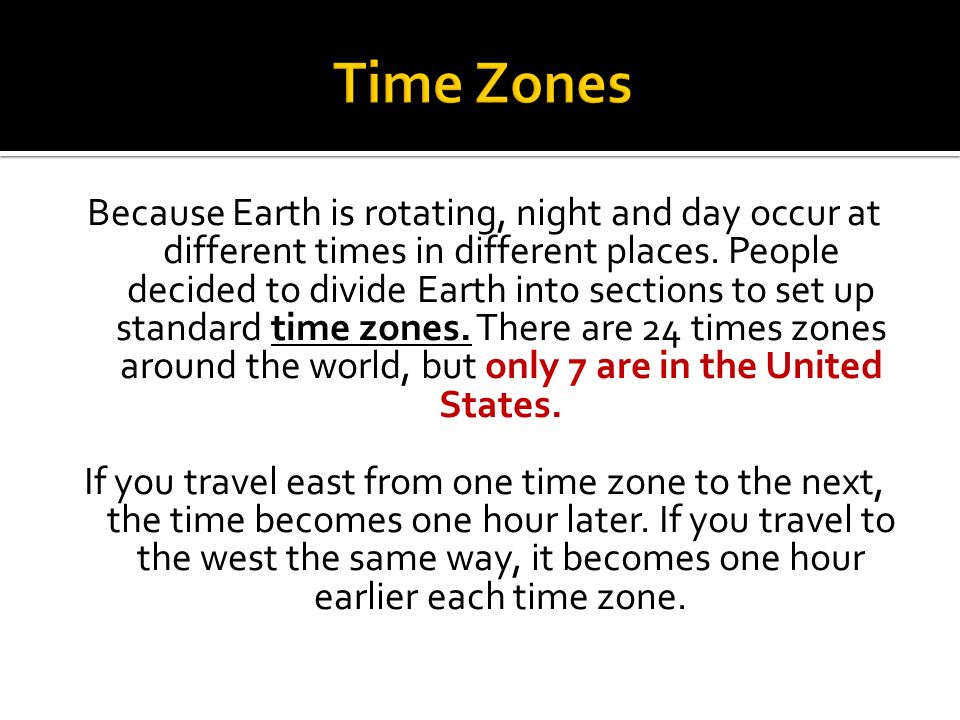 Time Zones

Because Earth is rotating, night and day occur at different times in different places. People decided to divide Earth into sections to set up standard time zones. There are 24 times zones around the world, but only 7 are in the United States.

If you travel east from one time zone to the next, the time becomes one hour later. If you travel to the west the same way, it becomes one hour earlier each time zone.